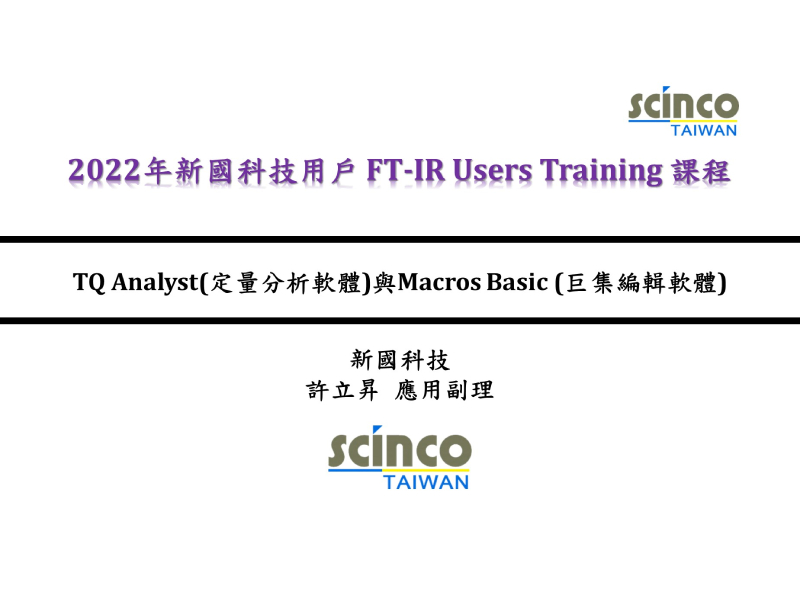 scinco
TAIWAN

2022年新國科技用戶 FT-IR Users Training 課程

TQ Analyst(定量分析軟體)與Macros Basic (巨集編輯軟體)

新國科技
許立昇 應用副理

scinco
TAIWAN